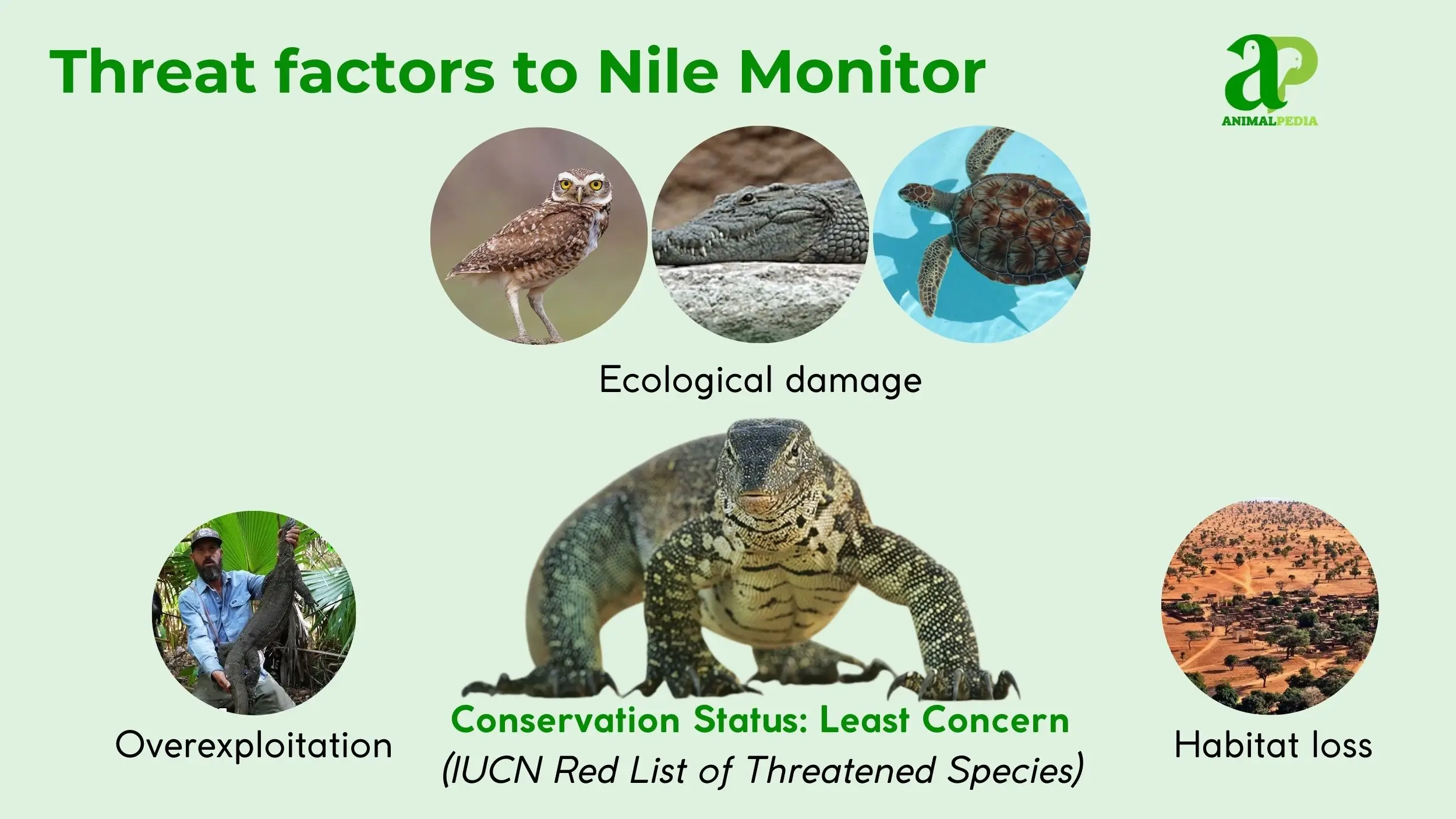 Threat factors to Nile Monitor

aP
ANIMALPEDIA

Ecological damage

Overexploitation

Conservation Status: Least Concern
(IUCN Red List of Threatened Species)

Habitat loss